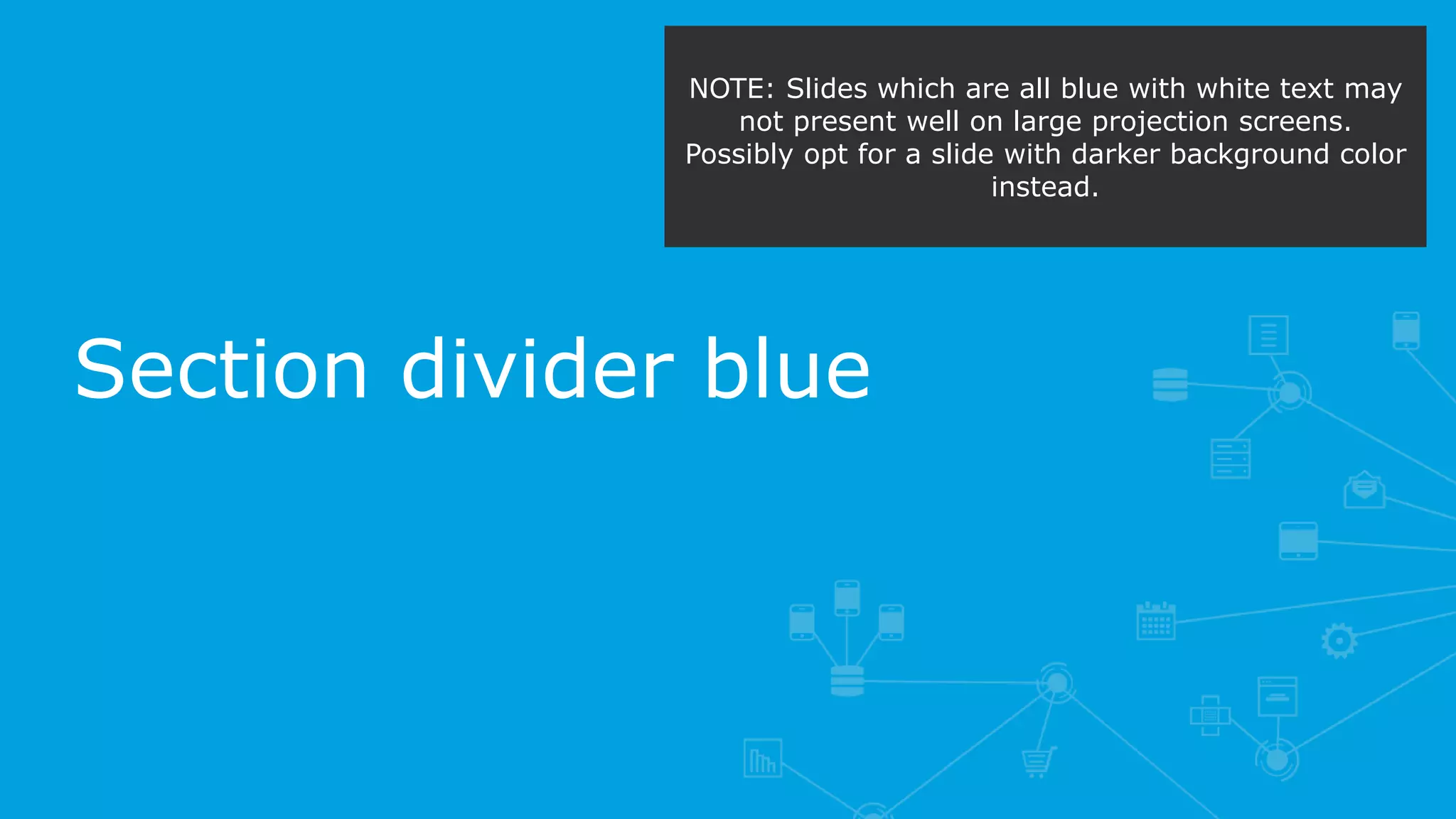 NOTE: Slides which are all blue with white text may not present well on large projection screens. Possibly opt for a slide with darker background color instead.

Section divider blue